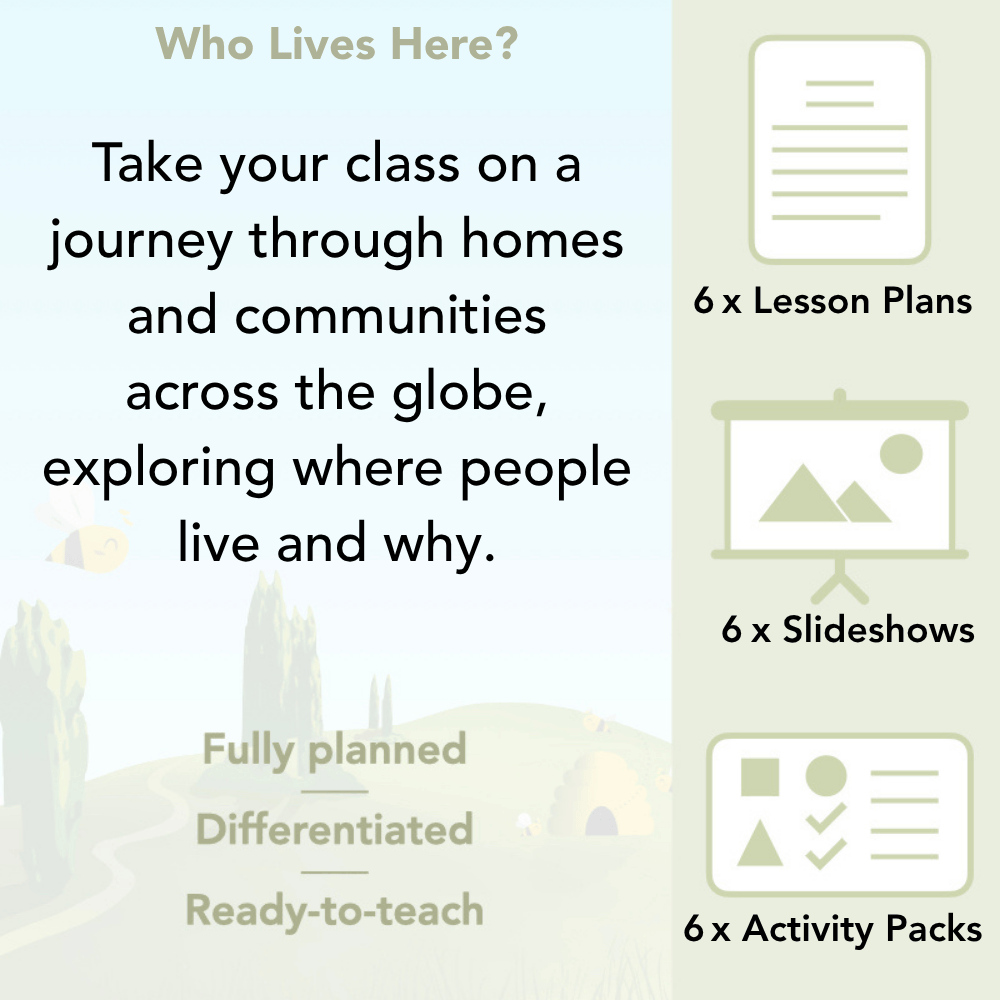 Who Lives Here?

Take your class on a journey through homes and communities across the globe, exploring where people live and why.

Fully planned

Differentiated

Ready-to-teach

6 x Lesson Plans

6 x Slideshows

6 x Activity Packs